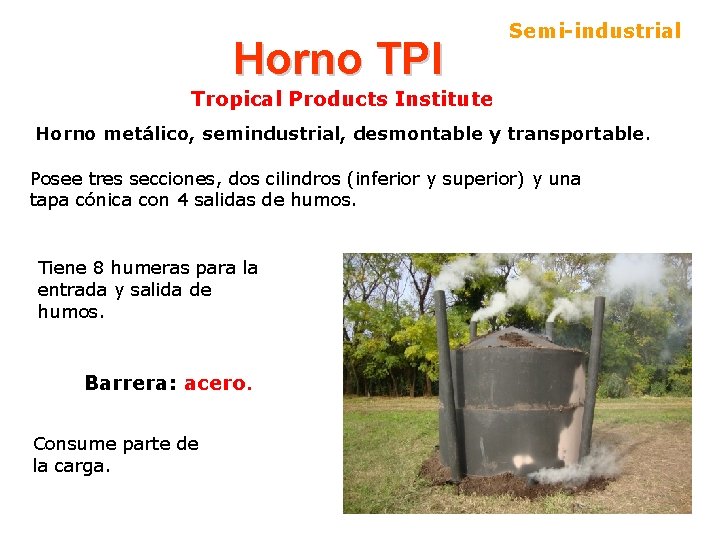 Semi-industrial

Horno TPI

Tropical Products Institute

Horno metálico, semindustrial, desmontable y transportable.

Posee tres secciones, dos cilindros (inferior y superior) y una tapa cónica con 4 salidas de humos.

Tiene 8 humeras para la entrada y salida de humos.

Barrera: acero.

Consume parte de la carga.